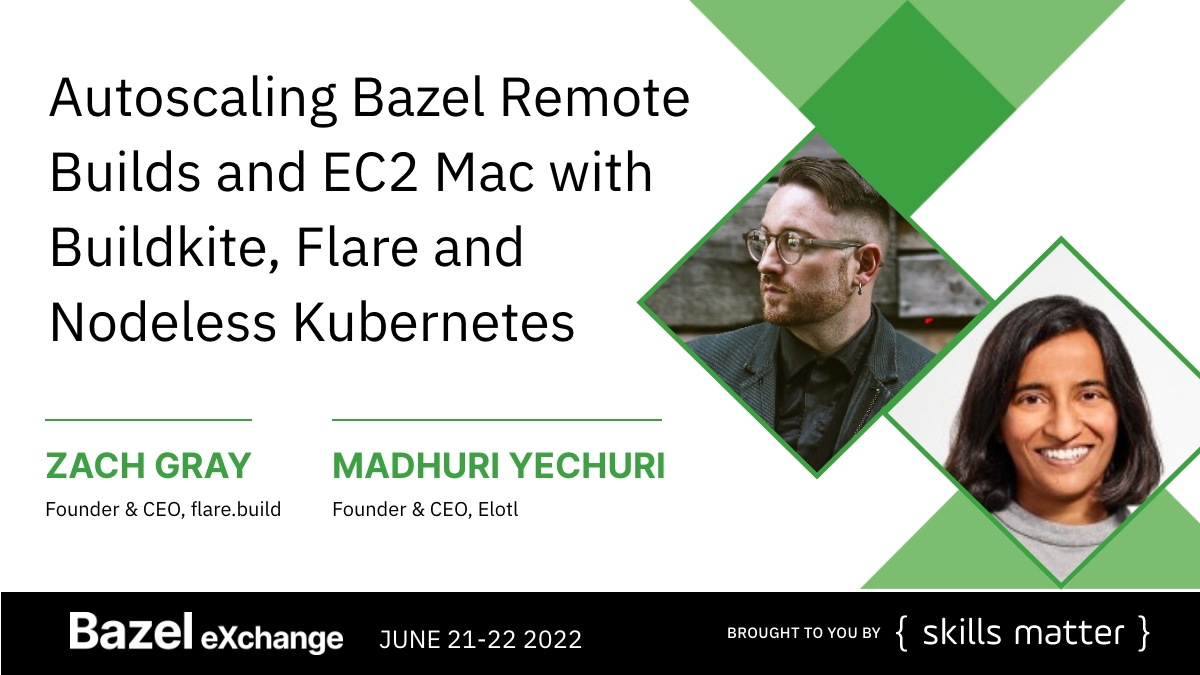 Autoscaling Bazel Remote Builds and EC2 Mac with Buildkite, Flare and Nodeless Kubernetes

ZACH GRAY
Founder & CEO, flare.build

MADHURI YECHURI
Founder & CEO, Elotl

Bazel eXchange JUNE 21-22 2022

BROUGHT TO YOU BY { skills matter }